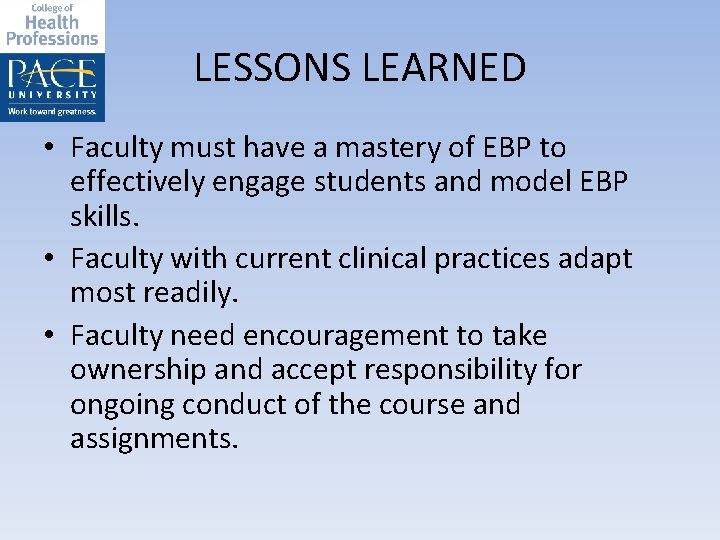 College of
Health
Professions

PACE
UNIVERSITY
Work toward greatness.

LESSONS LEARNED

• Faculty must have a mastery of EBP to effectively engage students and model EBP skills.
• Faculty with current clinical practices adapt most readily.
• Faculty need encouragement to take ownership and accept responsibility for ongoing conduct of the course and assignments.